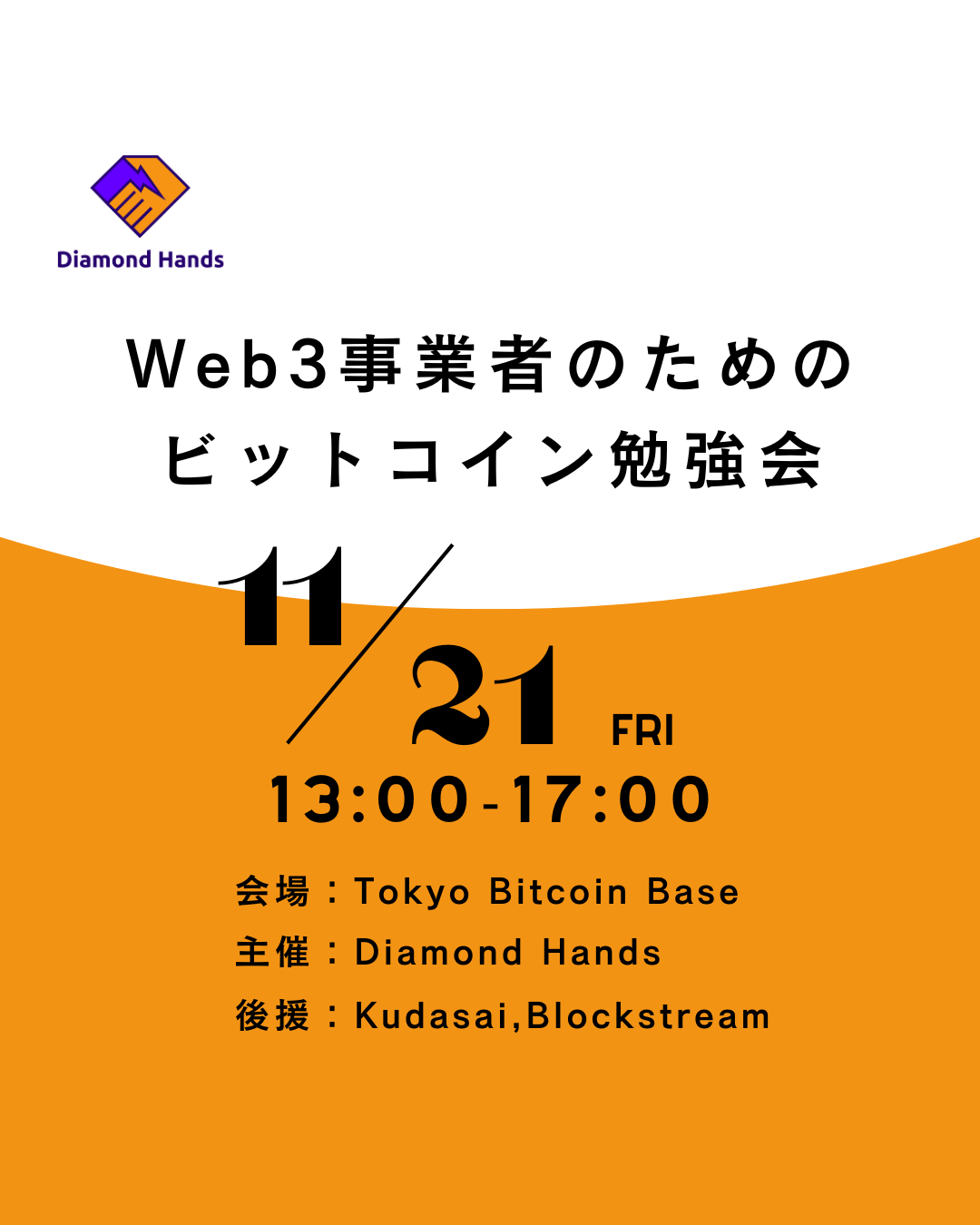 Diamond Hands

Web3事業者のための
ビットコイン勉強会

11/21 FRI
13:00-17:00

会場：Tokyo Bitcoin Base
主催：Diamond Hands
後援：Kudasai,Blockstream